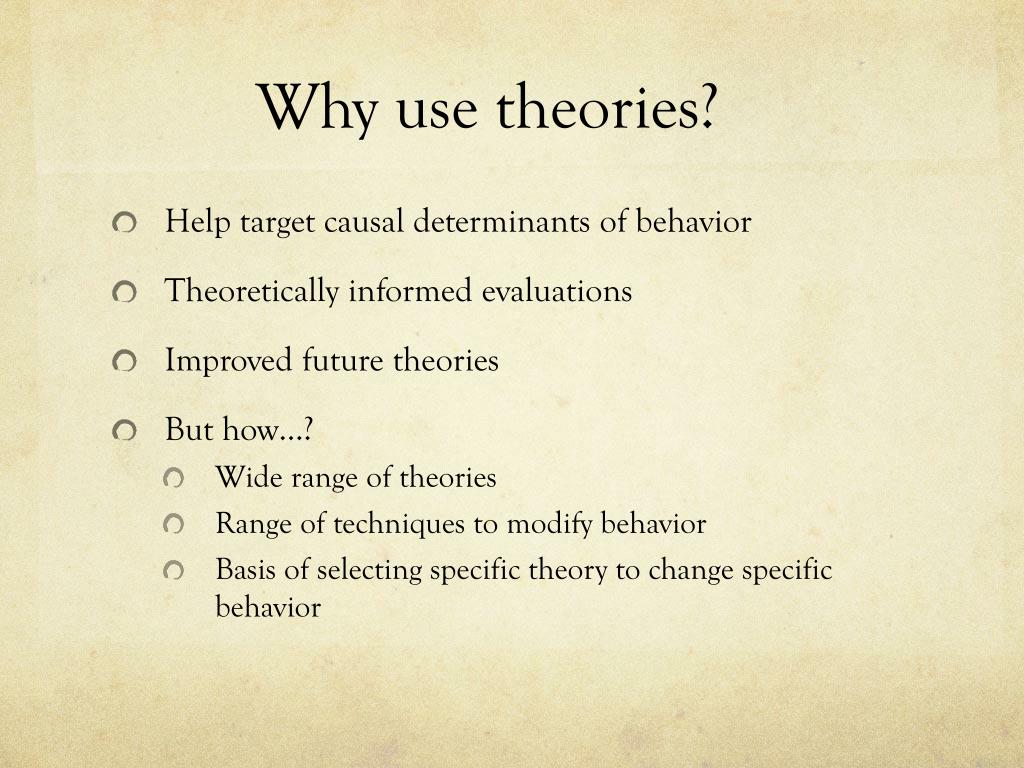 Why use theories?

Help target causal determinants of behavior

Theoretically informed evaluations

Improved future theories

But how…?

Wide range of theories

Range of techniques to modify behavior

Basis of selecting specific theory to change specific behavior